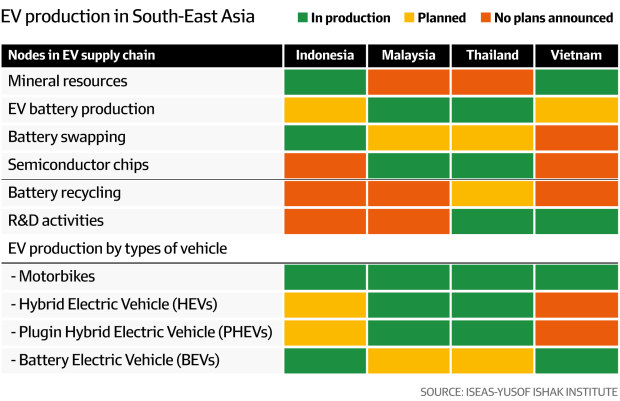 EV production in South-East Asia

In production  Planned  No plans announced

| Nodes in EV supply chain | Indonesia | Malaysia | Thailand | Vietnam |
|---|---|---|---|---|
| Mineral resources | | | | |
| EV battery production | | | | |
| Battery swapping | | | | |
| Semiconductor chips | | | | |
| Battery recycling | | | | |
| R&D activities | | | | |
| EV production by types of vehicle | | | | |
| - Motorbikes | | | | |
| - Hybrid Electric Vehicle (HEVs) | | | | |
| - Plugin Hybrid Electric Vehicle (PHEVs) | | | | |
| - Battery Electric Vehicle (BEVs) | | | | |

SOURCE: ISEAS-YUSOF ISHAK INSTITUTE